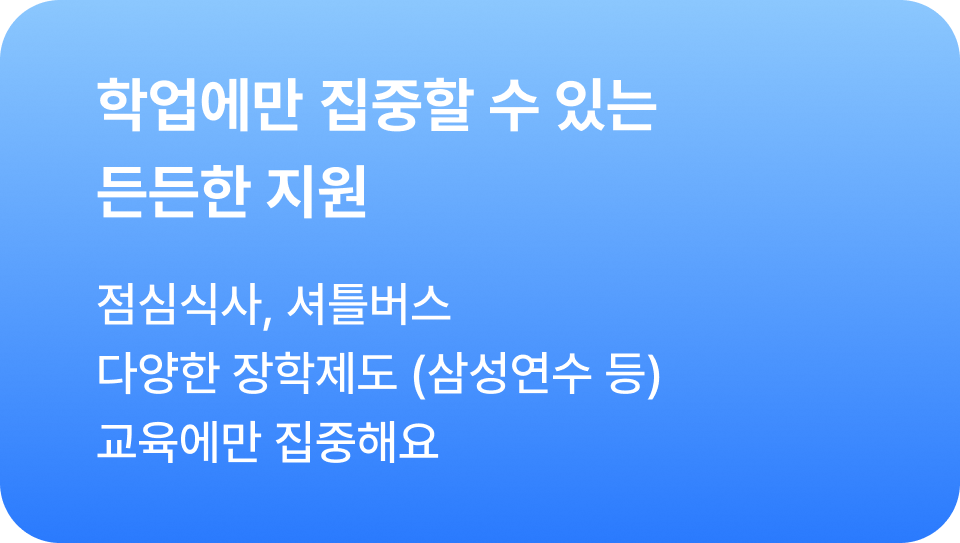 학업에만 집중할 수 있는
든든한 지원

점심식사, 셔틀버스
다양한 장학제도 (삼성연수 등)
교육에만 집중해요